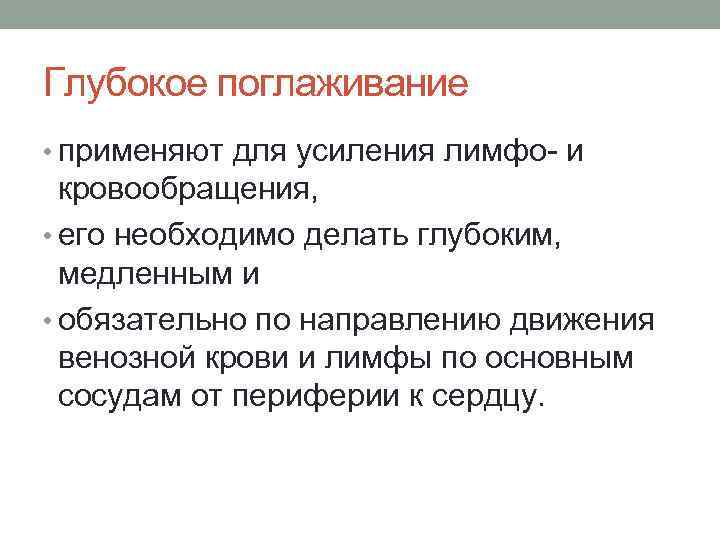 Глубокое поглаживание

• применяют для усиления лимфо- и кровообращения,

• его необходимо делать глубоким, медленным и

• обязательно по направлению движения венозной крови и лимфы по основным сосудам от периферии к сердцу.